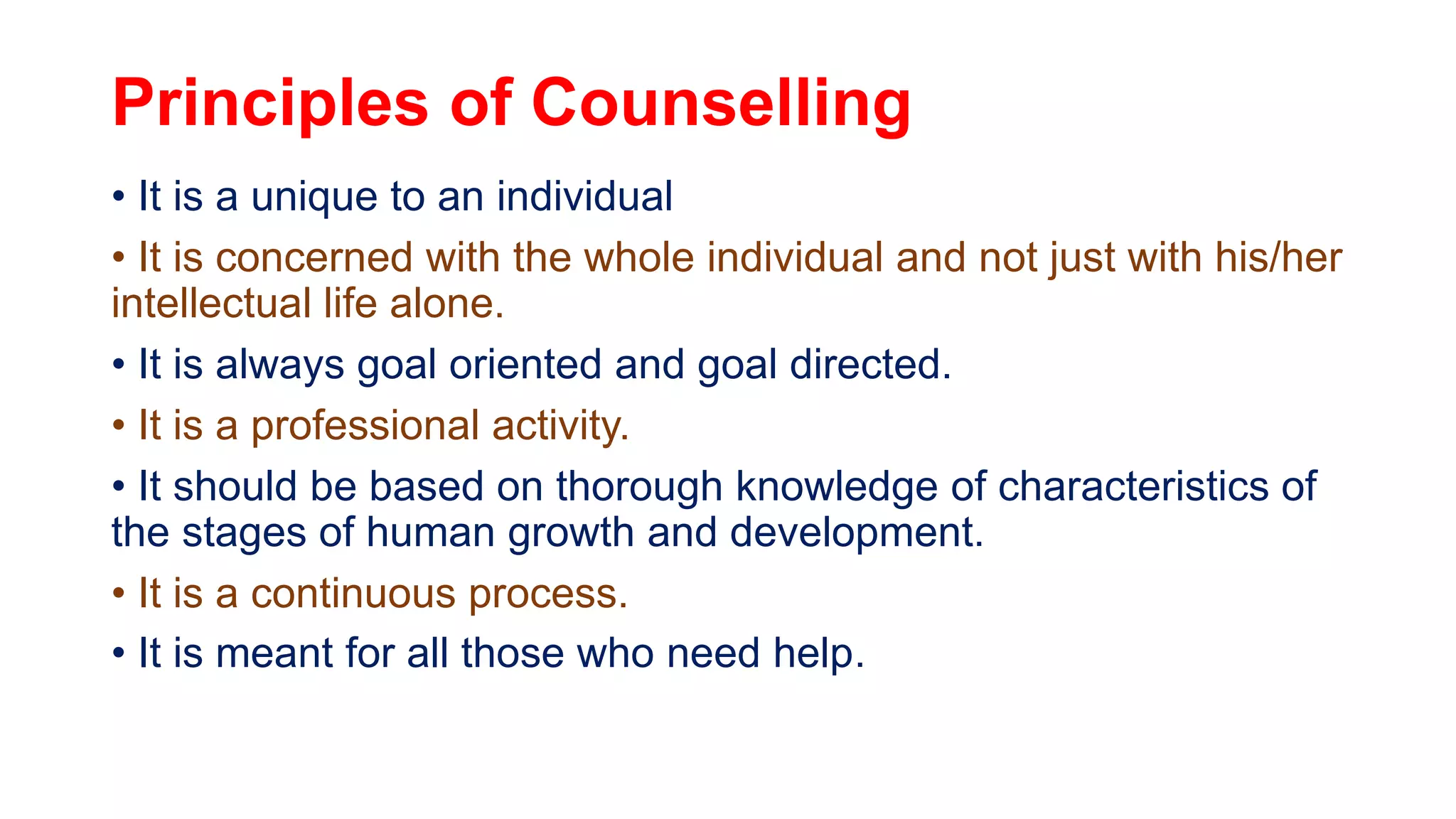 Principles of Counselling

• It is a unique to an individual

• It is concerned with the whole individual and not just with his/her intellectual life alone.

• It is always goal oriented and goal directed.

• It is a professional activity.

• It should be based on thorough knowledge of characteristics of the stages of human growth and development.

• It is a continuous process.

• It is meant for all those who need help.